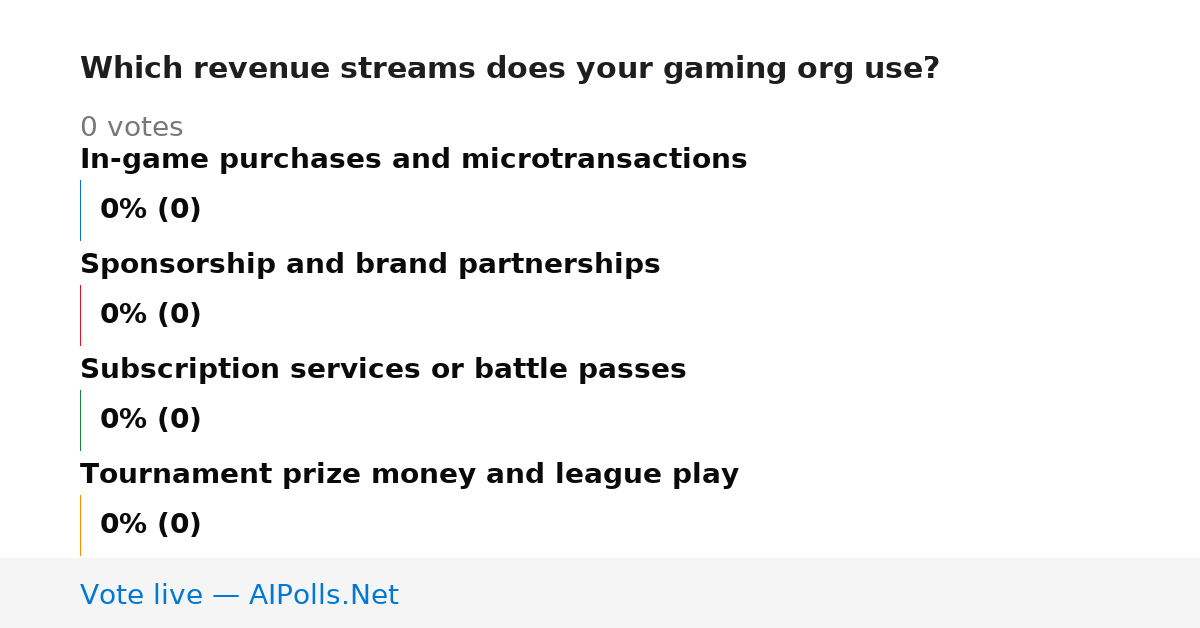 Which revenue streams does your gaming org use?

0 votes

In-game purchases and microtransactions

0% (0)

Sponsorship and brand partnerships

0% (0)

Subscription services or battle passes

0% (0)

Tournament prize money and league play

0% (0)

Vote live — AIPolls.Net